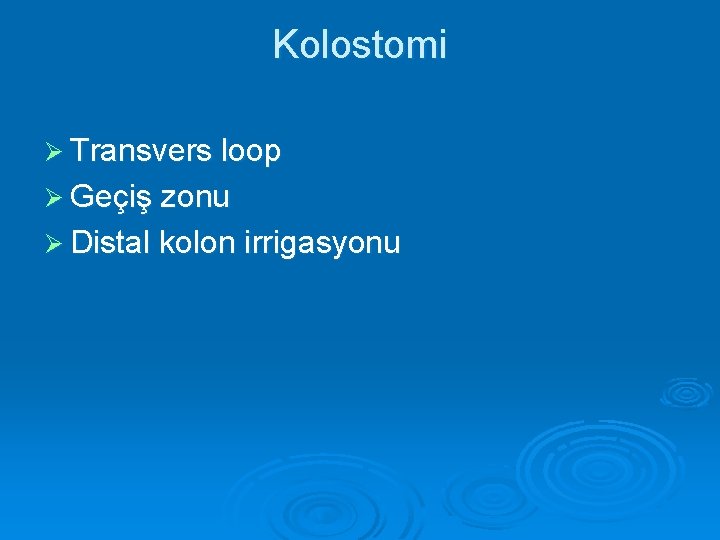 Kolostomi

➢ Transvers loop
➢ Geçiş zonu
➢ Distal kolon irrigasyonu